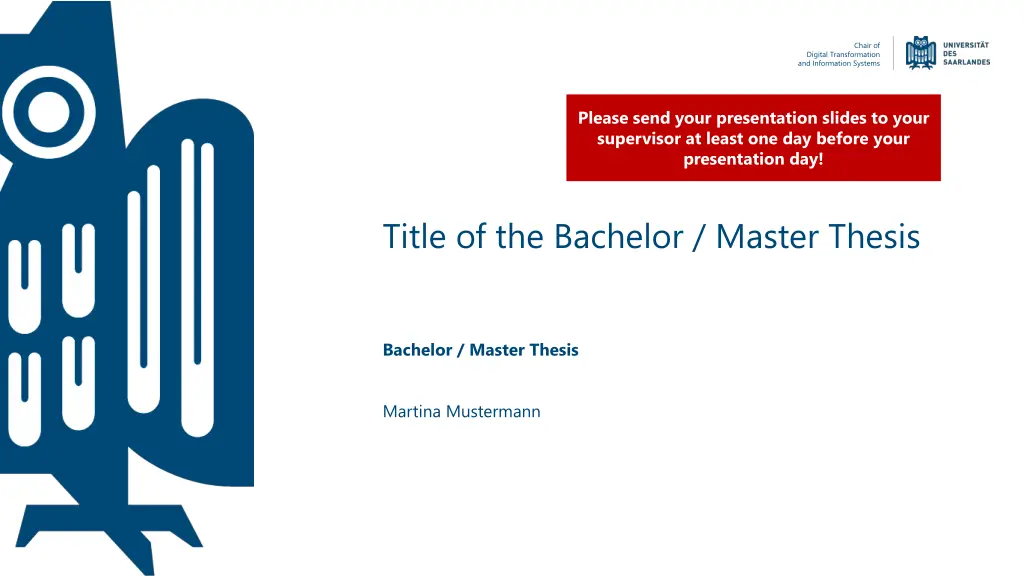 Chair of
Digital Transformation
and Information Systems

UNIVERSITÄT
DES
SAARLANDES

Please send your presentation slides to your supervisor at least one day before your presentation day!

Title of the Bachelor / Master Thesis

Bachelor / Master Thesis

Martina Mustermann